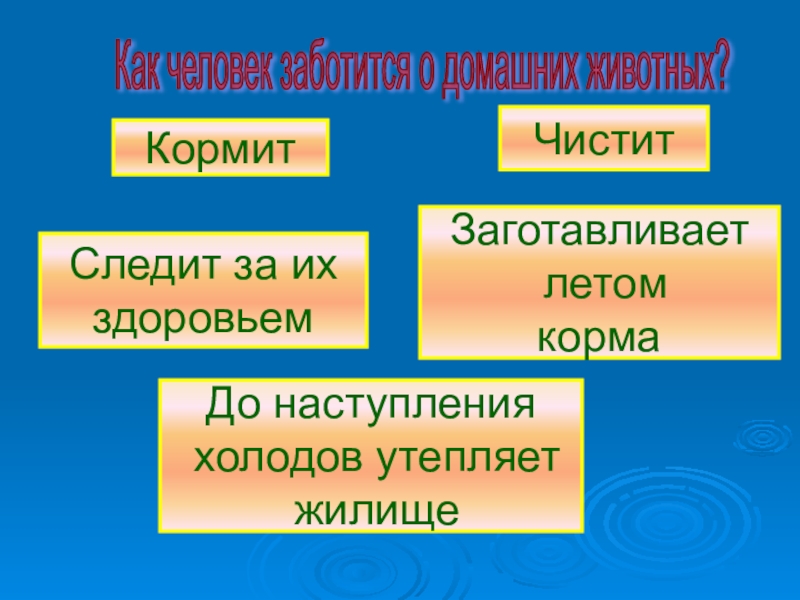 Как человек заботится о домашних животных?

Кормит

Чистит

Следит за их здоровьем

Заготавливает летом корма

До наступления холодов утепляет жилище